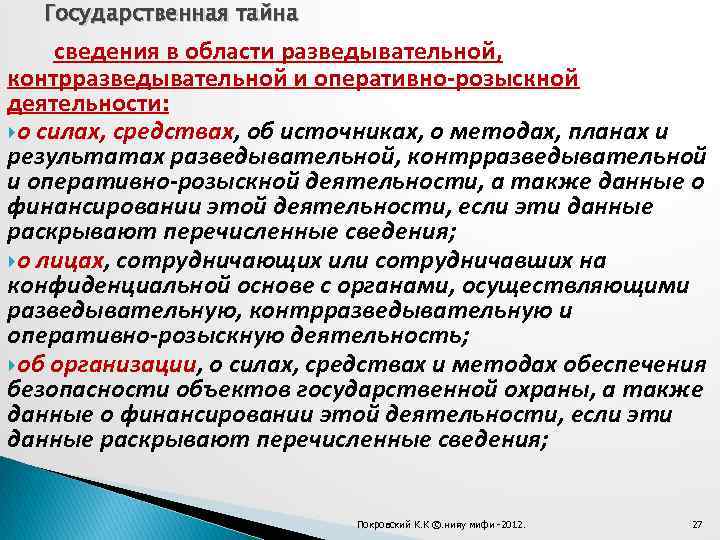 Государственная тайна

сведения в области разведывательной, контрразведывательной и оперативно-розыскной деятельности:

о силах, средствах, об источниках, о методах, планах и результатах разведывательной, контрразведывательной и оперативно-розыскной деятельности, а также данные о финансировании этой деятельности, если эти данные раскрывают перечисленные сведения;

о лицах, сотрудничающих или сотрудничавших на конфиденциальной основе с органами, осуществляющими разведывательную, контрразведывательную и оперативно-розыскную деятельность;

об организации, о силах, средствах и методах обеспечения безопасности объектов государственной охраны, а также данные о финансировании этой деятельности, если эти данные раскрывают перечисленные сведения;

Покровский К.К ©.нияу мифи -2012.

27